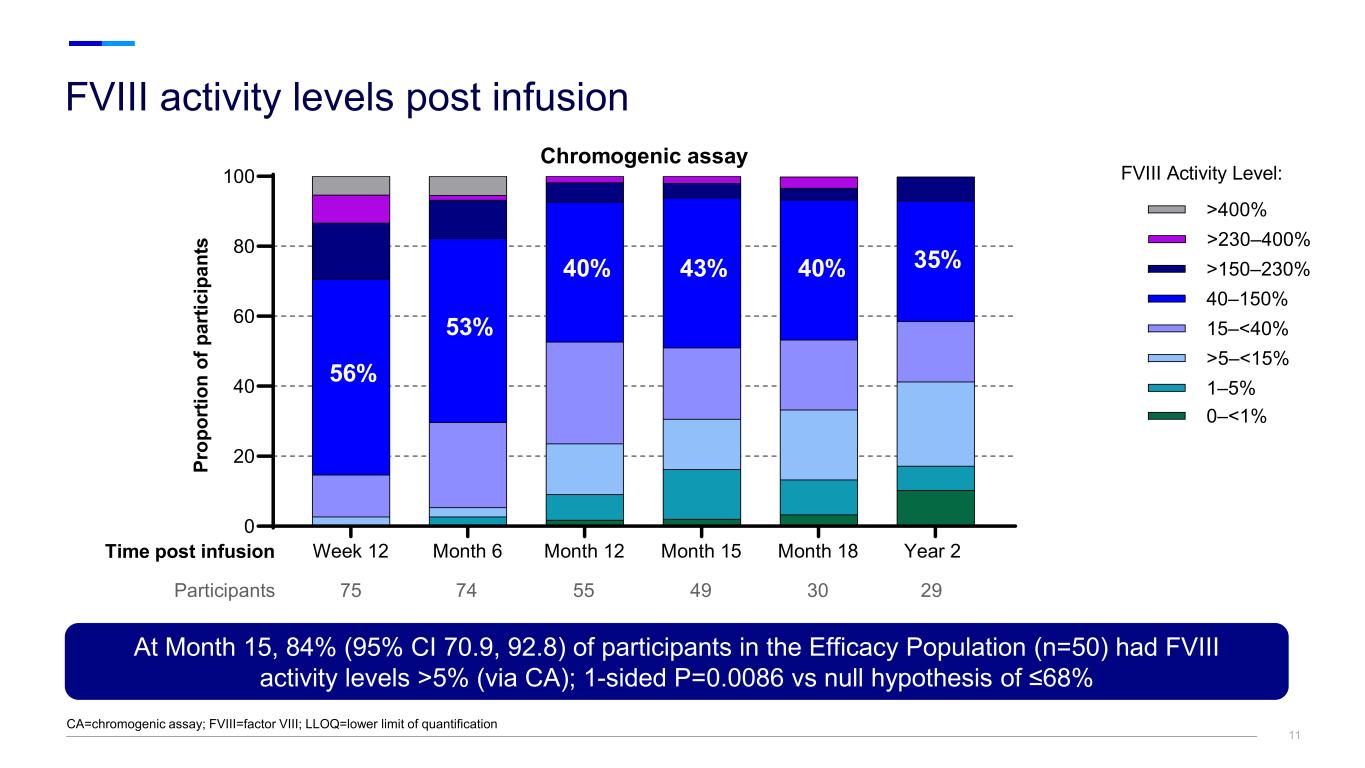 FVIII activity levels post infusion

Chromogenic assay

Proportion of participants

100
80
60
40
20
0

56%
53%
40%
43%
40%
35%

FVIII Activity Level:
>400%
>230–400%
>150–230%
40–150%
15–<40%
>5–<15%
1–5%
0–<1%

| Time post infusion | Week 12 | Month 6 | Month 12 | Month 15 | Month 18 | Year 2 |
|---|---|---|---|---|---|---|
| Participants | 75 | 74 | 55 | 49 | 30 | 29 |

At Month 15, 84% (95% CI 70.9, 92.8) of participants in the Efficacy Population (n=50) had FVIII activity levels >5% (via CA); 1-sided P=0.0086 vs null hypothesis of ≤68%

CA=chromogenic assay; FVIII=factor VIII; LLOQ=lower limit of quantification

11